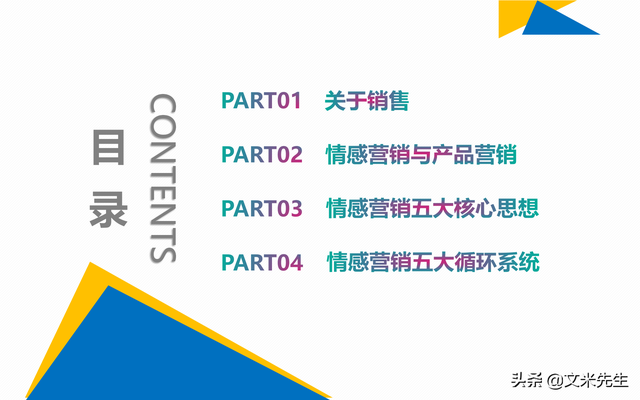 目录

CONTENTS

PART01 关于销售

PART02 情感营销与产品营销

PART03 情感营销五大核心思想

PART04 情感营销五大循环系统

头条 @文米先生